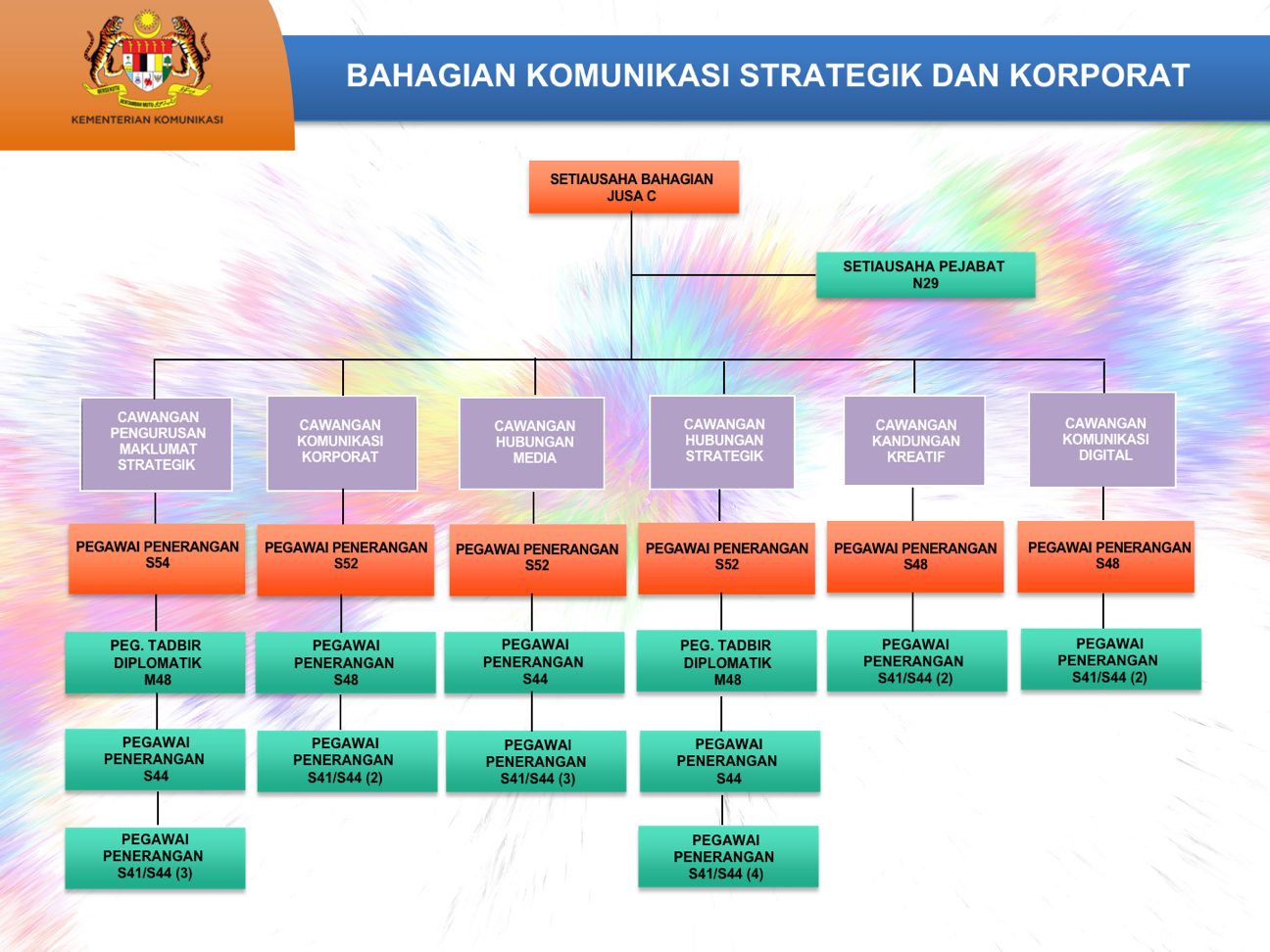 KEMENTERIAN KOMUNIKASI

BAHAGIAN KOMUNIKASI STRATEGIK DAN KORPORAT

SETIAUSAHA BAHAGIAN
JUSA C

SETIAUSAHA PEJABAT
N29

CAWANGAN PENGURUSAN MAKLUMAT STRATEGIK

PEGAWAI PENERANGAN
S54

PEG. TADBIR DIPLOMATIK
M48

PEGAWAI PENERANGAN
S44

PEGAWAI PENERANGAN
S41/S44 (3)

CAWANGAN KOMUNIKASI KORPORAT

PEGAWAI PENERANGAN
S52

PEGAWAI PENERANGAN
S48

PEGAWAI PENERANGAN
S41/S44 (2)

CAWANGAN HUBUNGAN MEDIA

PEGAWAI PENERANGAN
S52

PEGAWAI PENERANGAN
S44

PEGAWAI PENERANGAN
S41/S44 (3)

CAWANGAN HUBUNGAN STRATEGIK

PEGAWAI PENERANGAN
S52

PEG. TADBIR DIPLOMATIK
M48

PEGAWAI PENERANGAN
S44

PEGAWAI PENERANGAN
S41/S44 (4)

CAWANGAN KANDUNGAN KREATIF

PEGAWAI PENERANGAN
S48

PEGAWAI PENERANGAN
S41/S44 (2)

CAWANGAN KOMUNIKASI DIGITAL

PEGAWAI PENERANGAN
S48

PEGAWAI PENERANGAN
S41/S44 (2)